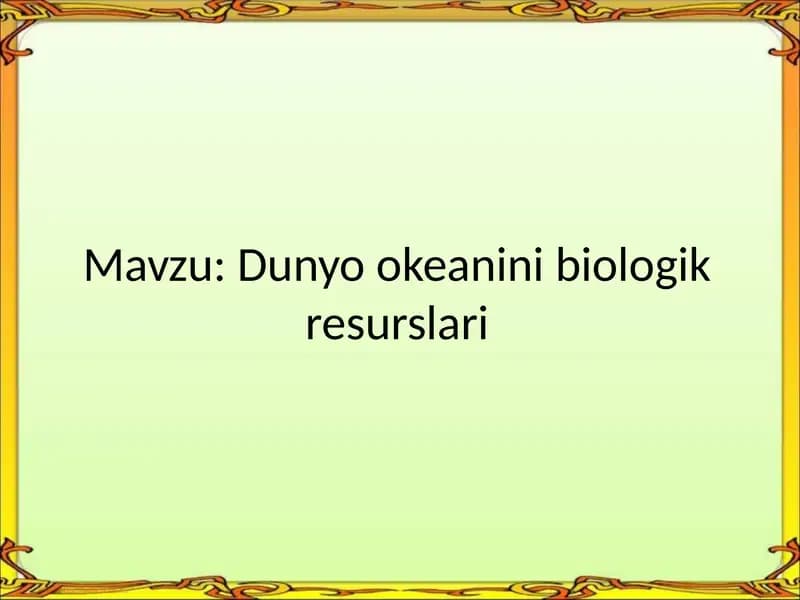 Mavzu: Dunyo okeanini biologik resurslari